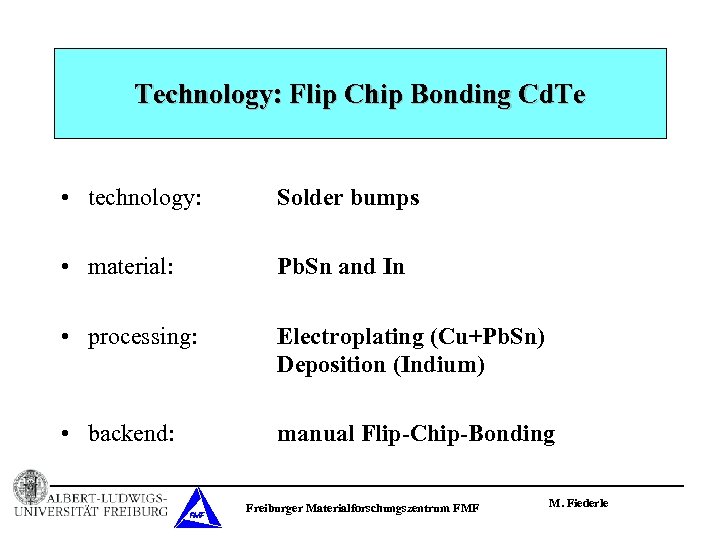 Technology: Flip Chip Bonding CdTe

• technology: Solder bumps

• material: PbSn and In

• processing: Electroplating (Cu+PbSn)
Deposition (Indium)

• backend: manual Flip-Chip-Bonding

ALBERT-LUDWIGS-UNIVERSITÄT FREIBURG

FMF

Freiburger Materialforschungszentrum FMF

M. Fiederle